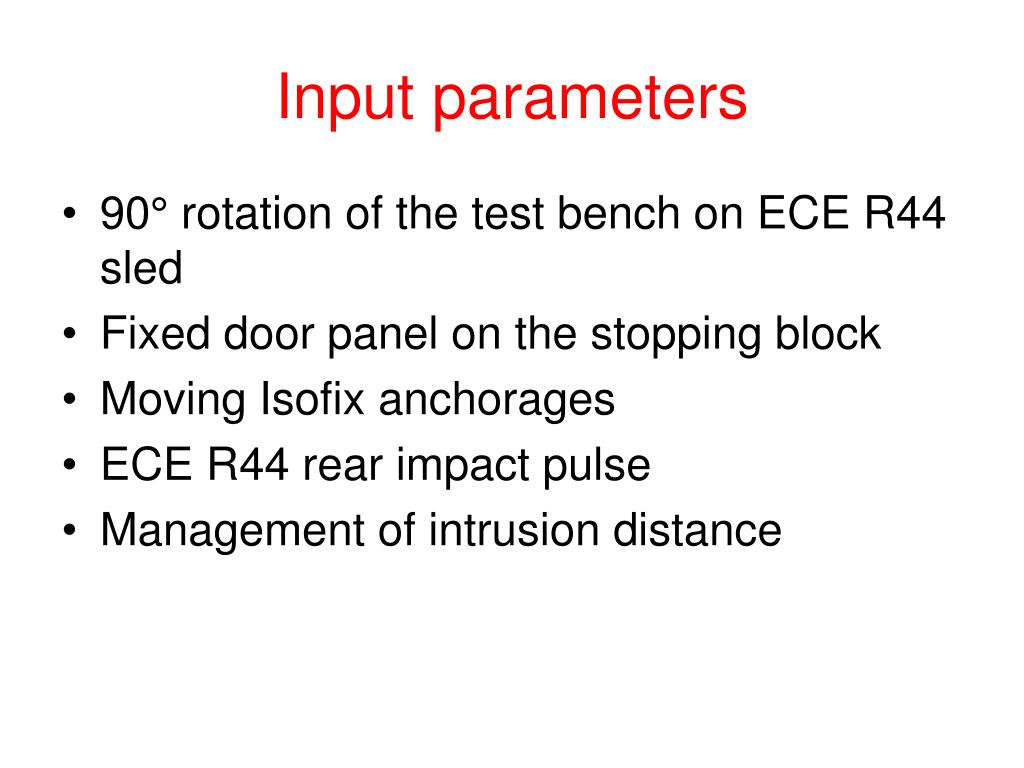 Input parameters

• 90° rotation of the test bench on ECE R44 sled
• Fixed door panel on the stopping block
• Moving Isofix anchorages
• ECE R44 rear impact pulse
• Management of intrusion distance